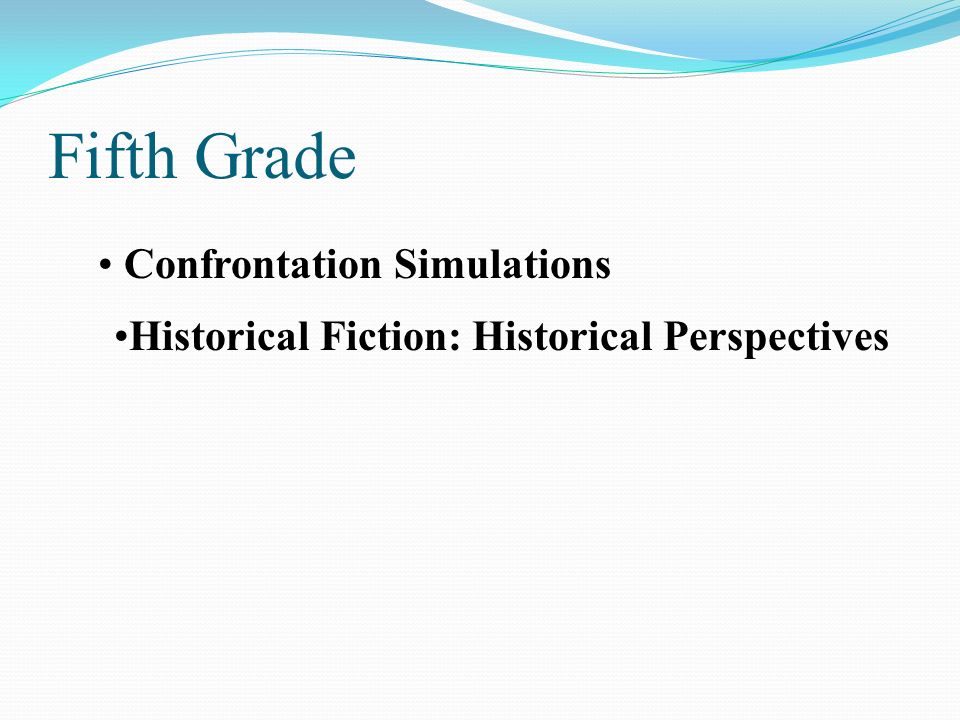 Fifth Grade

• Confrontation Simulations

•Historical Fiction: Historical Perspectives